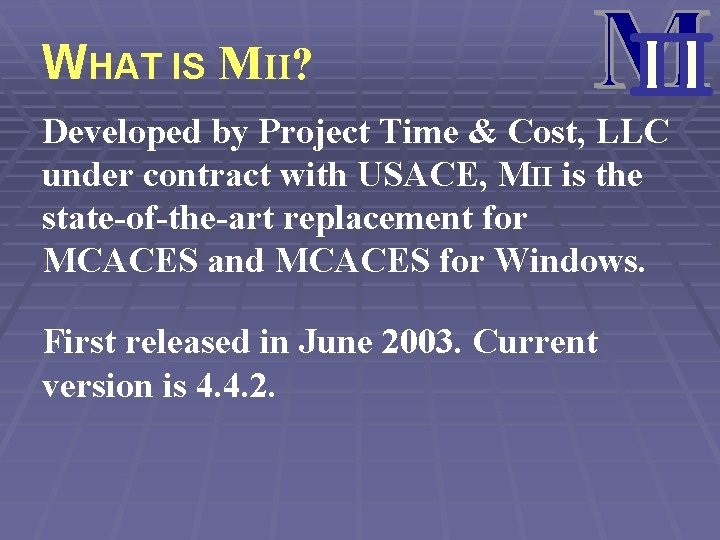 WHAT IS MII?

MII

Developed by Project Time & Cost, LLC under contract with USACE, MII is the state-of-the-art replacement for MCACES and MCACES for Windows.

First released in June 2003. Current version is 4.4.2.